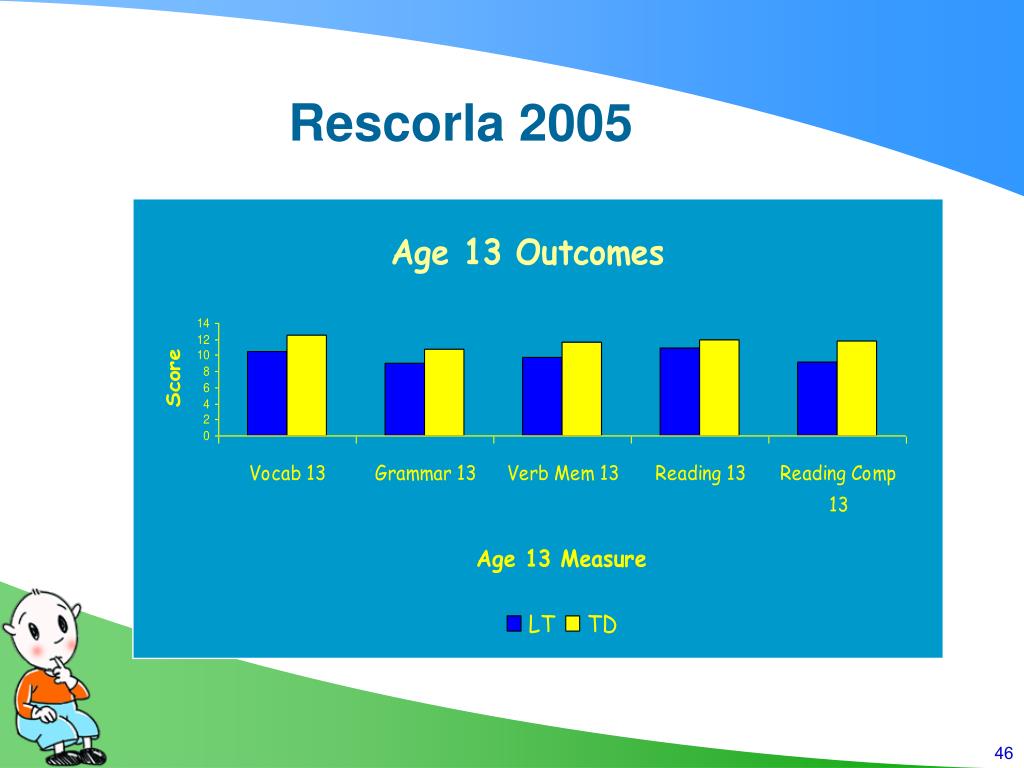 Rescorla 2005

Age 13 Outcomes

Score

14
12
10
8
6
4
2
0

Vocab 13
Grammar 13
Verb Mem 13
Reading 13
Reading Comp 13

Age 13 Measure

LT TD

46